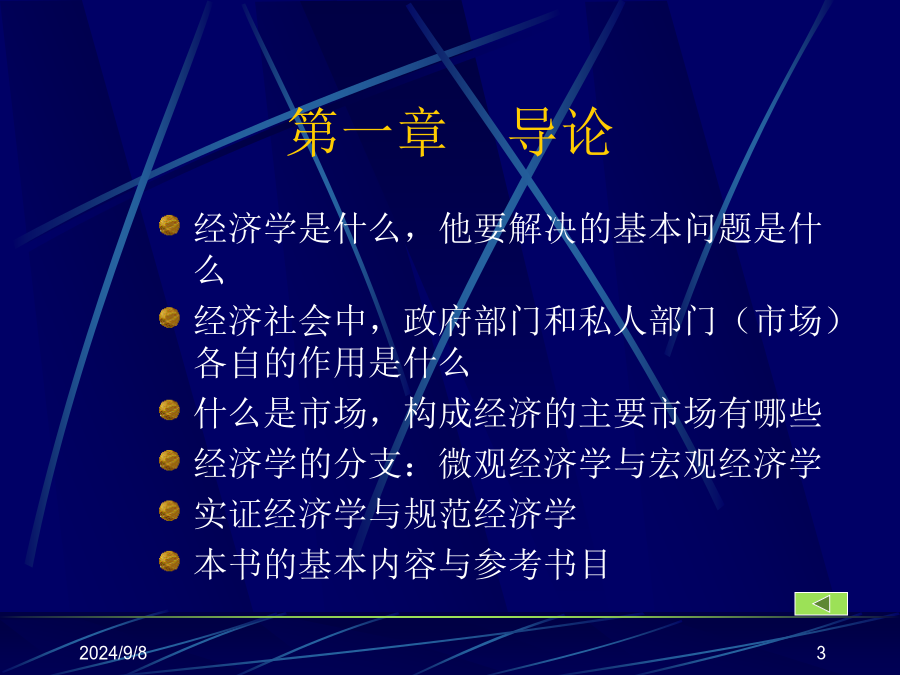 第一章　导论

经济学是什么，他要解决的基本问题是什么

经济社会中，政府部门和私人部门（市场）各自的作用是什么

什么是市场，构成经济的主要市场有哪些

经济学的分支：微观经济学与宏观经济学

实证经济学与规范经济学

本书的基本内容与参考书目

2024/9/8

3